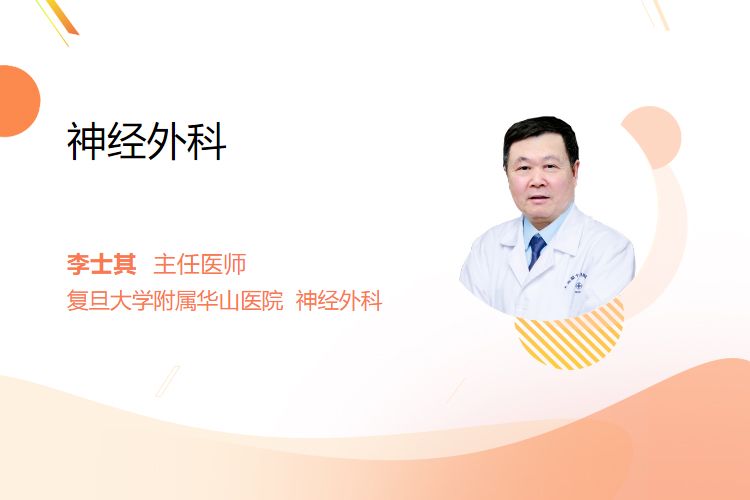 神经外科

李士其 主任医师
复旦大学附属华山医院 神经外科